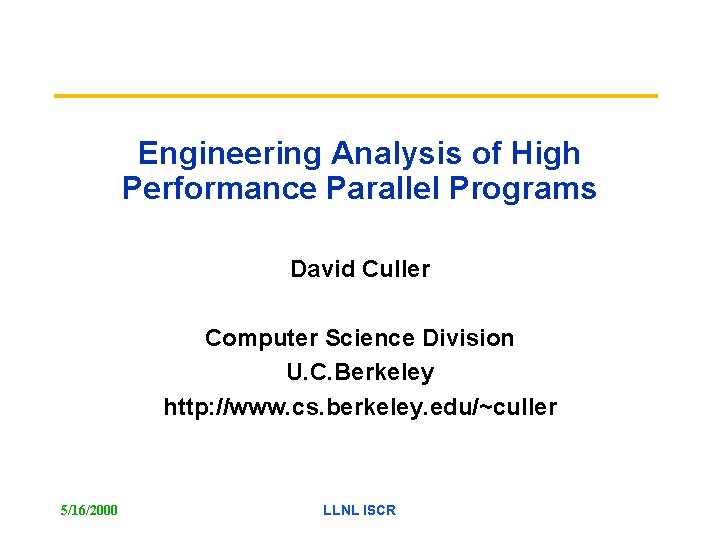 Engineering Analysis of High Performance Parallel Programs

David Culler

Computer Science Division
U.C.Berkeley
http://www.cs.berkeley.edu/~culler

5/16/2000

LLNL ISCR